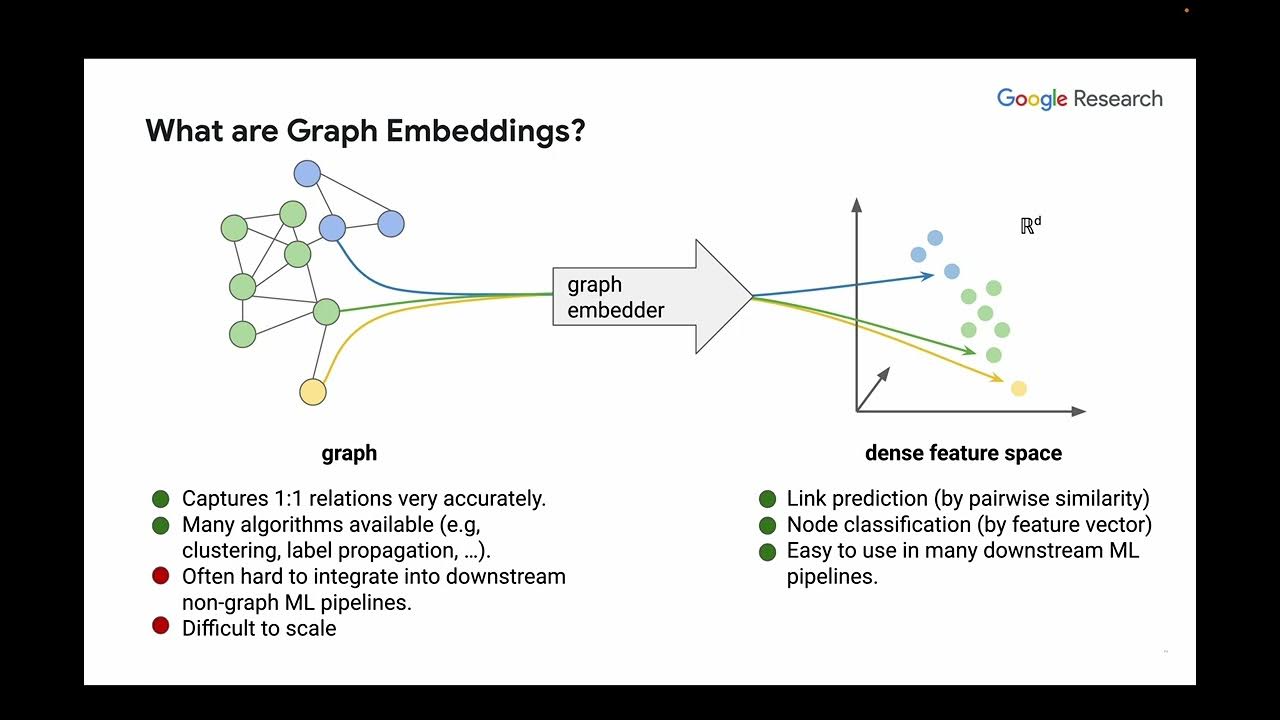 Google Research

What are Graph Embeddings?

graph embedder

$\mathbb{R}^d$

graph

dense feature space

Captures 1:1 relations very accurately.
Many algorithms available (e.g, clustering, label propagation, …).
Often hard to integrate into downstream non-graph ML pipelines.
Difficult to scale

Link prediction (by pairwise similarity)
Node classification (by feature vector)
Easy to use in many downstream ML pipelines.